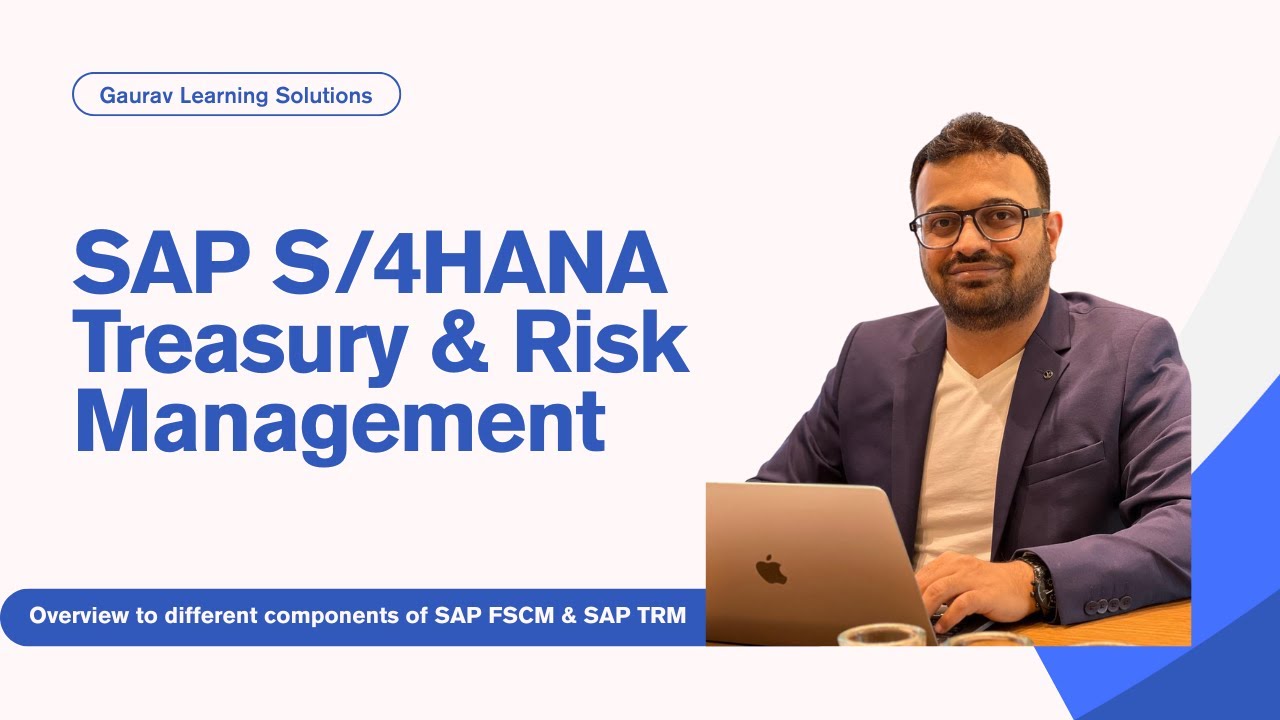 Gaurav Learning Solutions

SAP S/4HANA Treasury & Risk Management

Overview to different components of SAP FSCM & SAP TRM